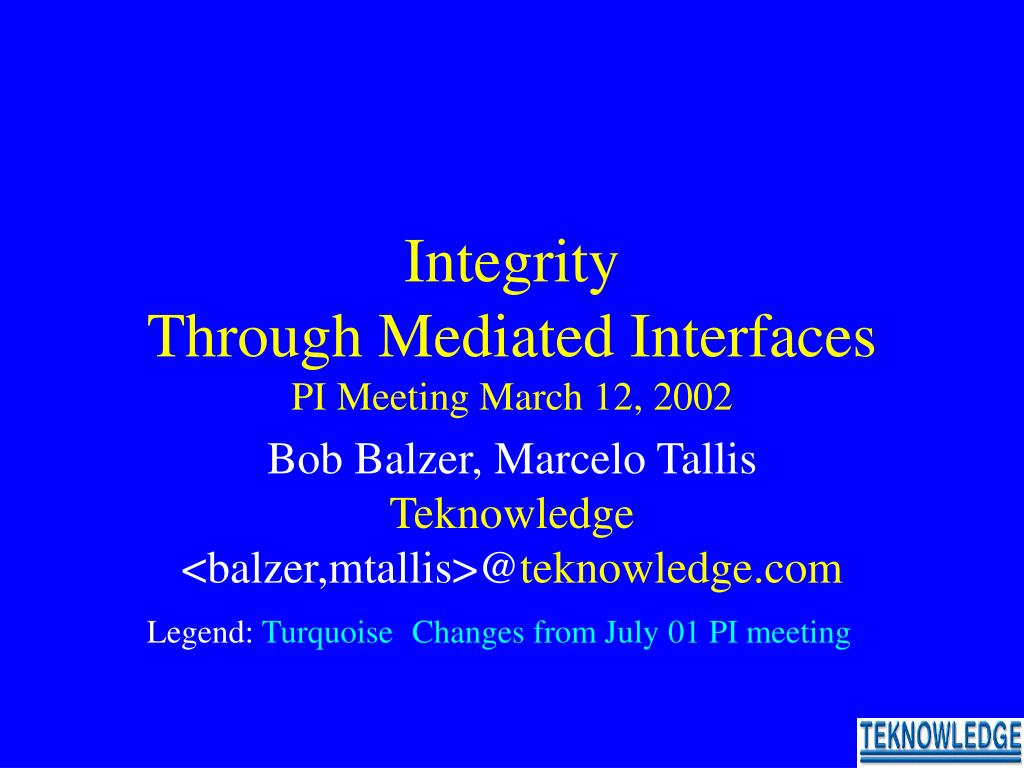 Integrity
Through Mediated Interfaces
PI Meeting March 12, 2002

Bob Balzer, Marcelo Tallis
Teknowledge
<balzer,mtallis>@teknowledge.com

Legend: Turquoise Changes from July 01 PI meeting

TEKNOWLEDGE